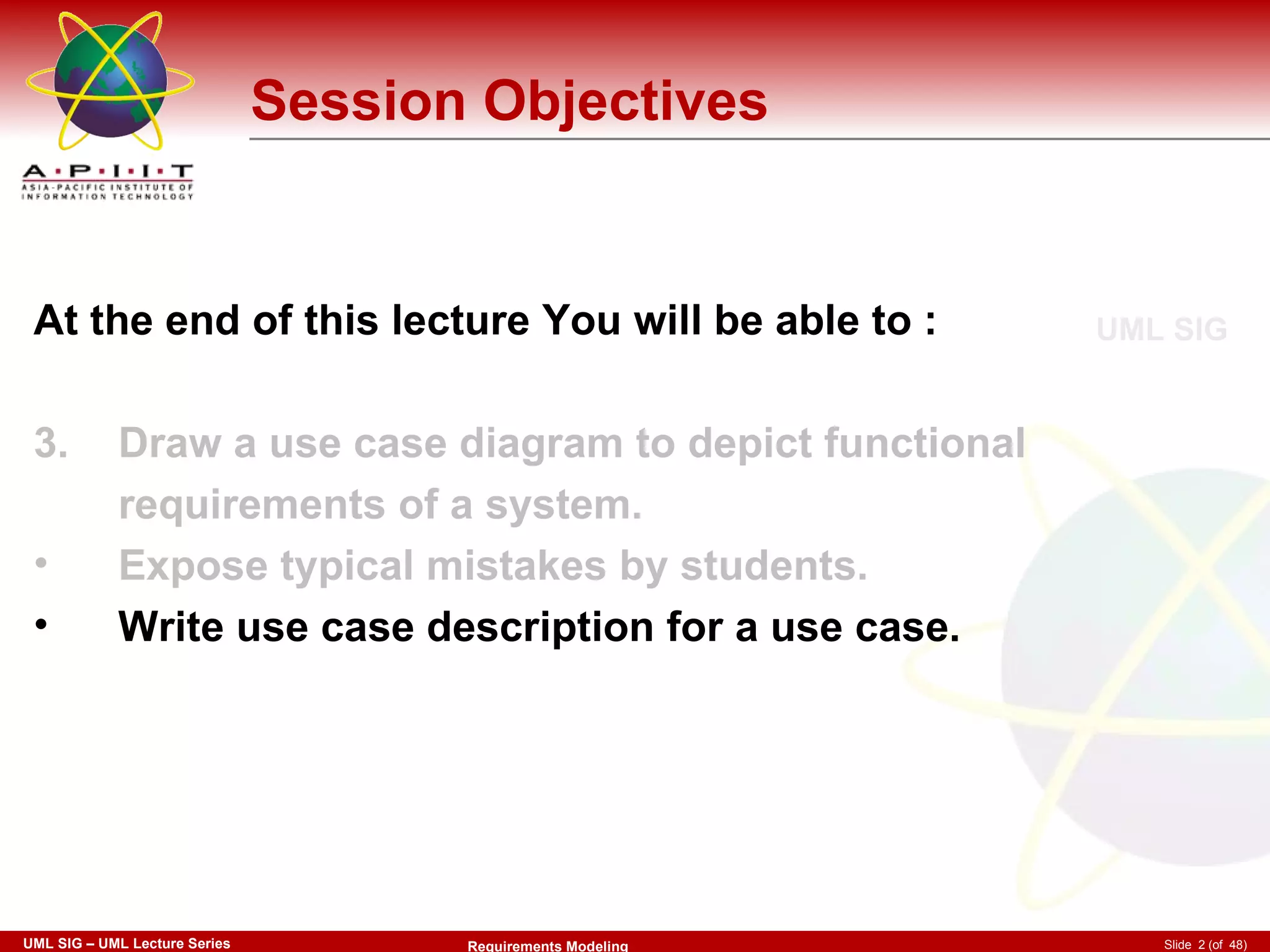 A·P·I·I·T
ASIA-PACIFIC INSTITUTE OF INFORMATION TECHNOLOGY

Session Objectives

At the end of this lecture You will be able to :

UML SIG

3. Draw a use case diagram to depict functional requirements of a system.
• Expose typical mistakes by students.
• Write use case description for a use case.

UML SIG – UML Lecture Series
Requirements Modeling
Slide 2 (of 48)